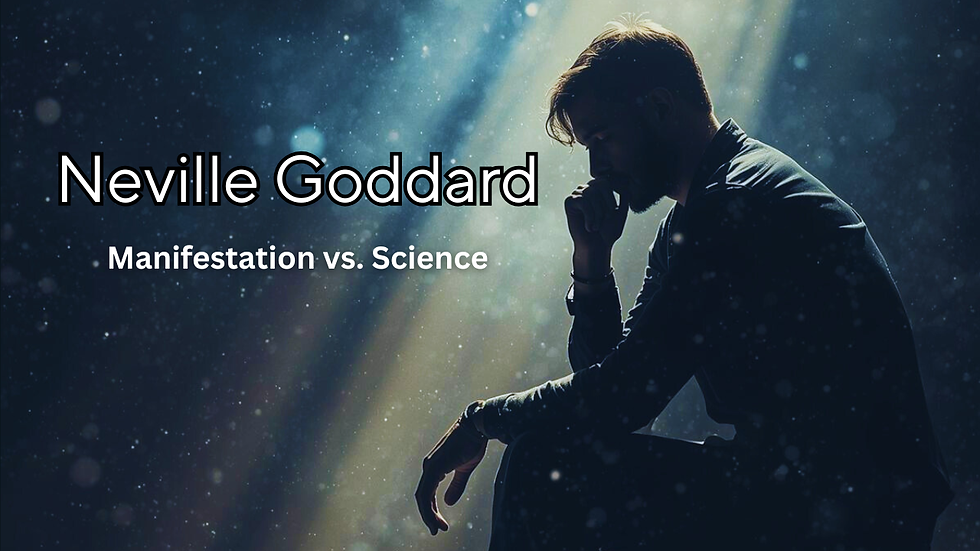 Neville Goddard

Manifestation vs. Science